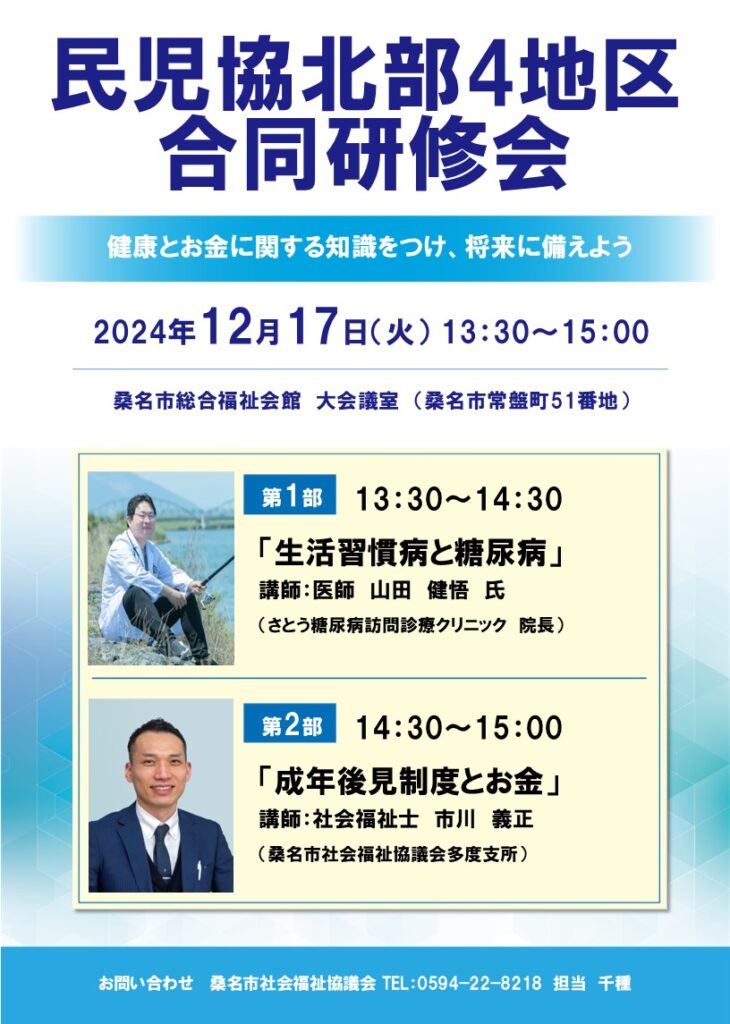 民児協北部4地区
合同研修会

健康とお金に関する知識をつけ、将来に備えよう

2024年12月17日(火) 13:30～15:00

桑名市総合福祉会館 大会議室 (桑名市常盤町51番地)

第1部 13:30～14:30

「生活習慣病と糖尿病」

講師:医師 山田 健悟 氏

(さとう糖尿病訪問診療クリニック 院長)

第2部 14:30～15:00

「成年後見制度とお金」

講師:社会福祉士 市川 義正

(桑名市社会福祉協議会多度支所)

お問い合わせ 桑名市社会福祉協議会 TEL:0594-22-8218 担当 千種